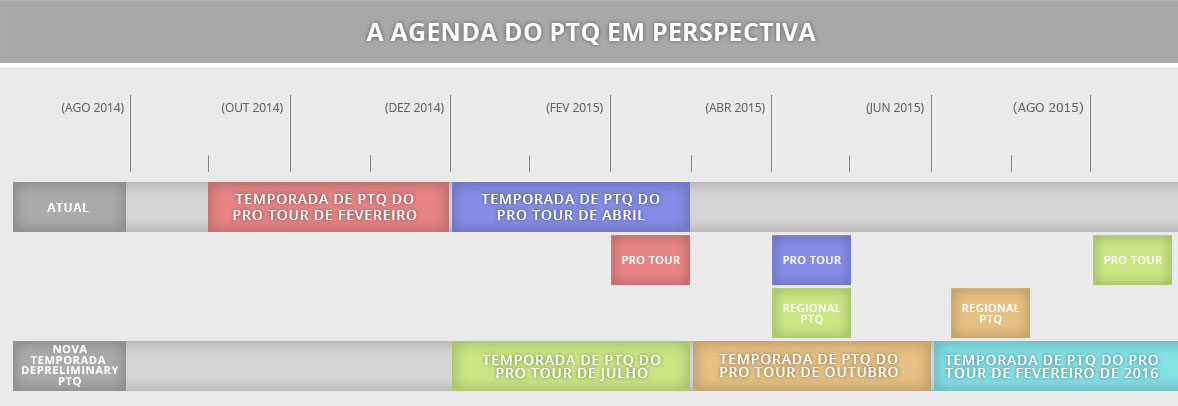 A AGENDA DO PTQ EM PERSPECTIVA

(AGO 2014) (OUT 2014) (DEZ 2014) (FEV 2015) (ABR 2015) (JUN 2015) (AGO 2015)

ATUAL

TEMPORADA DE PTQ DO PRO TOUR DE FEVEREIRO

TEMPORADA DE PTQ DO PRO TOUR DE ABRIL

PRO TOUR

PRO TOUR

PRO TOUR

REGIONAL PTQ

REGIONAL PTQ

NOVA TEMPORADA DEPRELIMINARY PTQ

TEMPORADA DE PTQ DO PRO TOUR DE JULHO

TEMPORADA DE PTQ DO PRO TOUR DE OUTUBRO

TEMPORADA DE PTQ DO PRO TOUR DE FEVEREIRO DE 2016